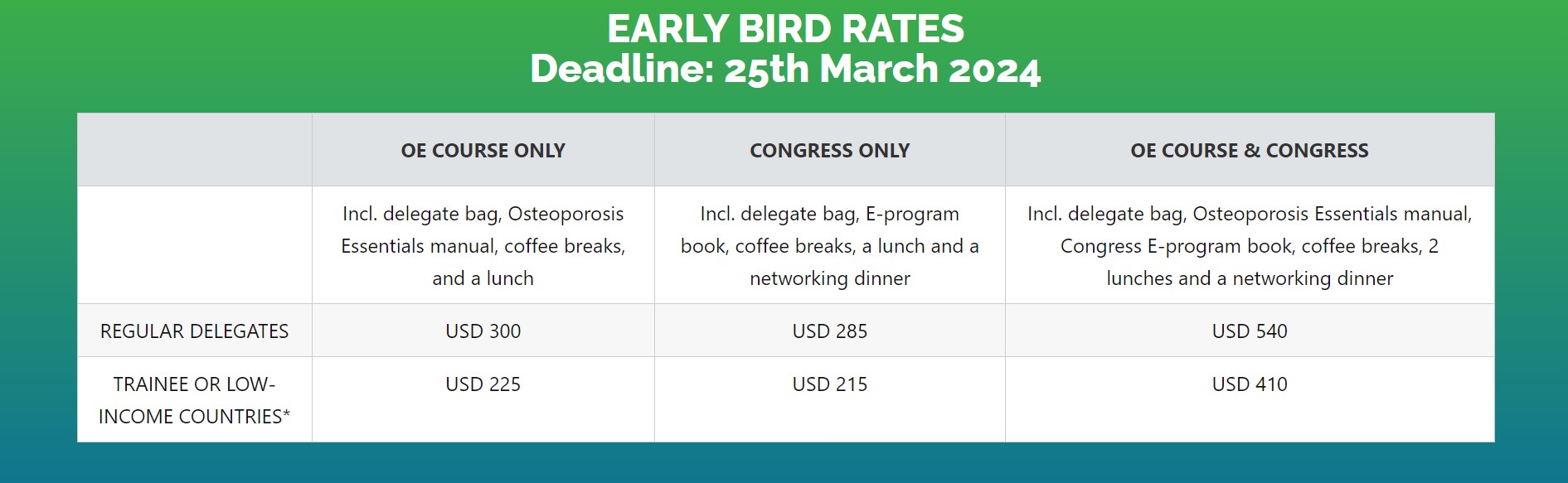 EARLY BIRD RATES
Deadline: 25th March 2024

| | OE COURSE ONLY | CONGRESS ONLY | OE COURSE & CONGRESS |
|---|---|---|---|
| | Incl. delegate bag, Osteoporosis Essentials manual, coffee breaks, and a lunch | Incl. delegate bag, E-program book, coffee breaks, a lunch and a networking dinner | Incl. delegate bag, Osteoporosis Essentials manual, Congress E-program book, coffee breaks, 2 lunches and a networking dinner |
| REGULAR DELEGATES | USD 300 | USD 285 | USD 540 |
| TRAINEE OR LOW-INCOME COUNTRIES* | USD 225 | USD 215 | USD 410 |